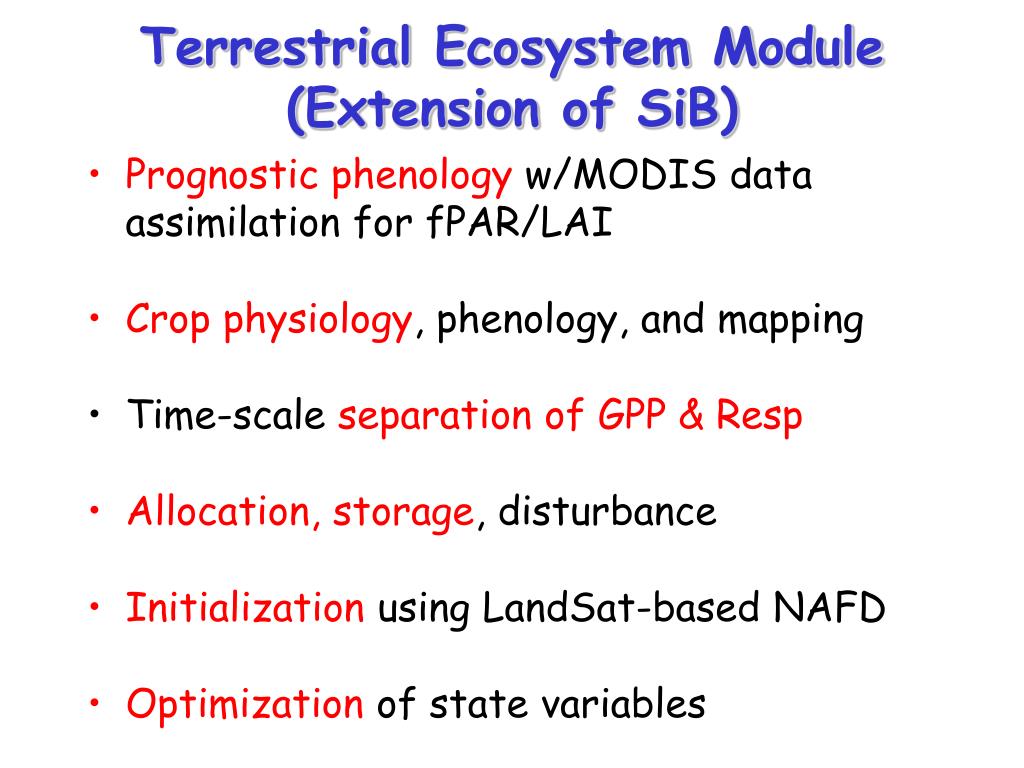 Terrestrial Ecosystem Module
(Extension of SiB)

• Prognostic phenology w/MODIS data assimilation for fPAR/LAI

• Crop physiology, phenology, and mapping

• Time-scale separation of GPP & Resp

• Allocation, storage, disturbance

• Initialization using LandSat-based NAFD

• Optimization of state variables